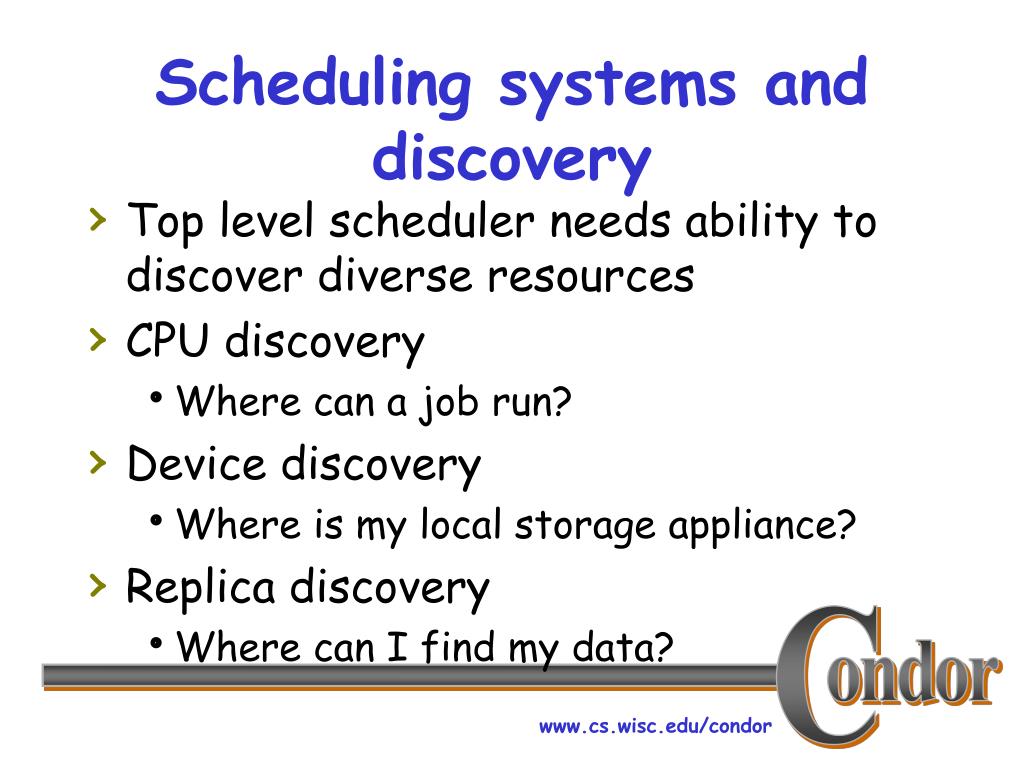 Scheduling systems and discovery

› Top level scheduler needs ability to discover diverse resources
› CPU discovery
• Where can a job run?
› Device discovery
• Where is my local storage appliance?
› Replica discovery
• Where can I find my data?

Condor

www.cs.wisc.edu/condor